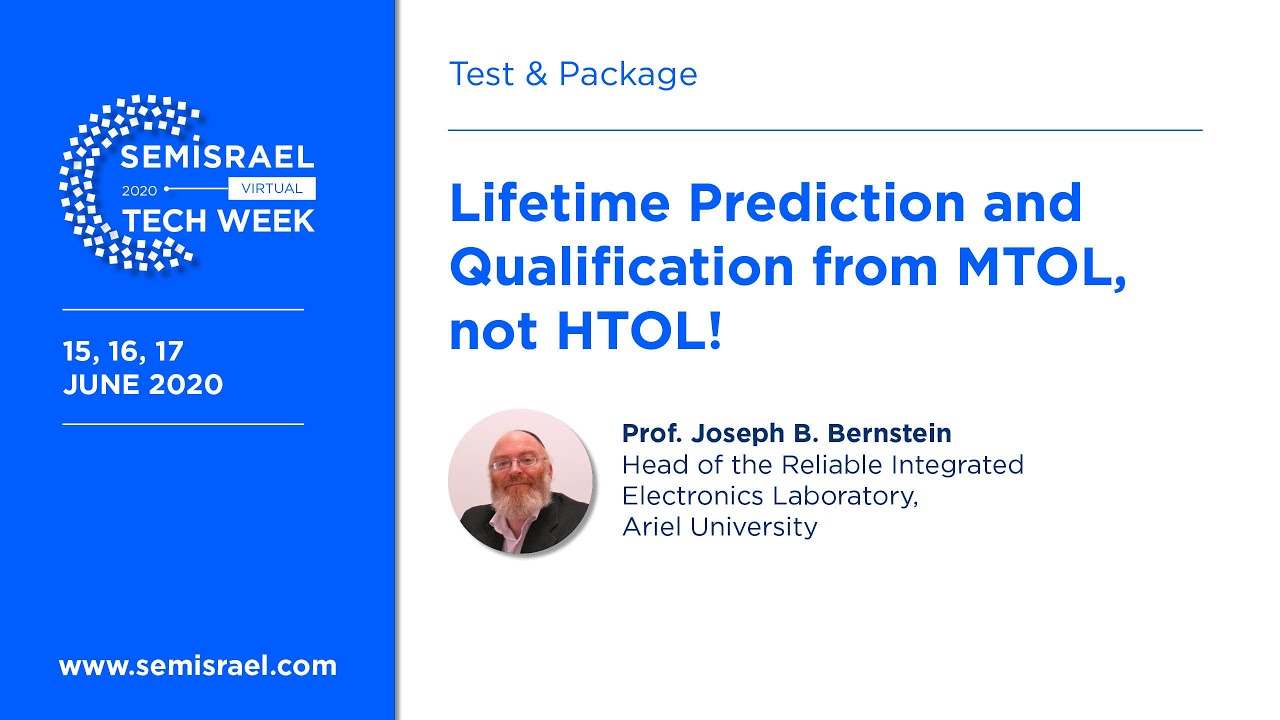 SEMISRAEL
2020 VIRTUAL
TECH WEEK

15, 16, 17
JUNE 2020

www.semisrael.com

Test & Package

Lifetime Prediction and Qualification from MTOL, not HTOL!

Prof. Joseph B. Bernstein
Head of the Reliable Integrated Electronics Laboratory,
Ariel University